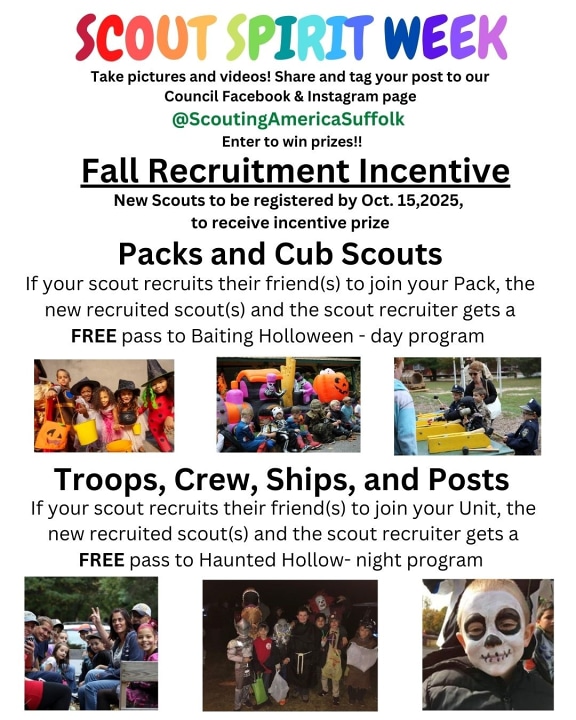 SCOUT SPIRIT WEEK

Take pictures and videos! Share and tag your post to our Council Facebook & Instagram page

@ScoutingAmericaSuffolk

Enter to win prizes!!

Fall Recruitment Incentive

New Scouts to be registered by Oct. 15,2025, to receive incentive prize

Packs and Cub Scouts

If your scout recruits their friend(s) to join your Pack, the new recruited scout(s) and the scout recruiter gets a FREE pass to Baiting Holloween - day program

Troops, Crew, Ships, and Posts

If your scout recruits their friend(s) to join your Unit, the new recruited scout(s) and the scout recruiter gets a FREE pass to Haunted Hollow- night program